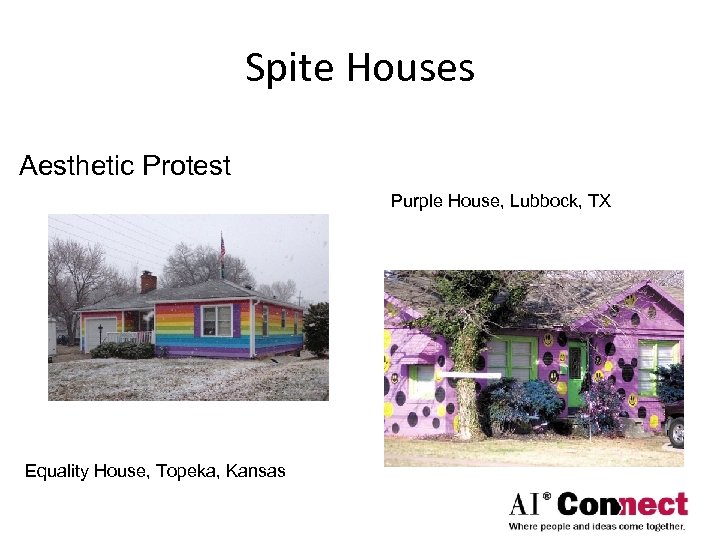 Spite Houses

Aesthetic Protest

Purple House, Lubbock, TX

Equality House, Topeka, Kansas

AI® Connect
Where people and ideas come together.